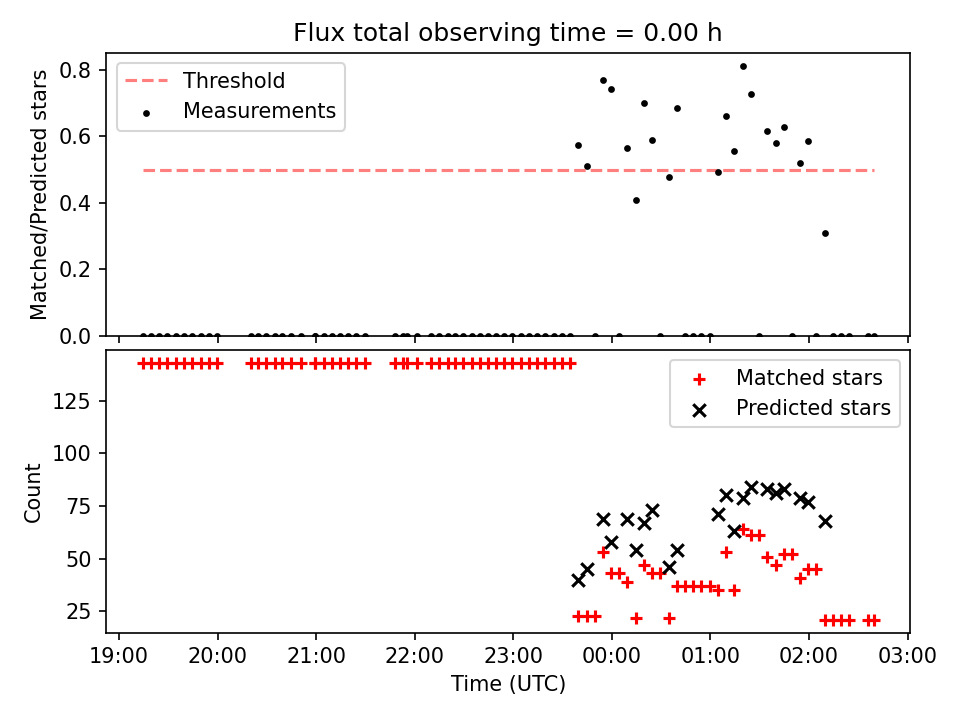 Flux total observing time = 0.00 h

Threshold
Measurements

Matched/Predicted stars

0.8
0.6
0.4
0.2
0.0

Matched stars
Predicted stars

Count

125
100
75
50
25

19:00 20:00 21:00 22:00 23:00 00:00 01:00 02:00 03:00
Time (UTC)